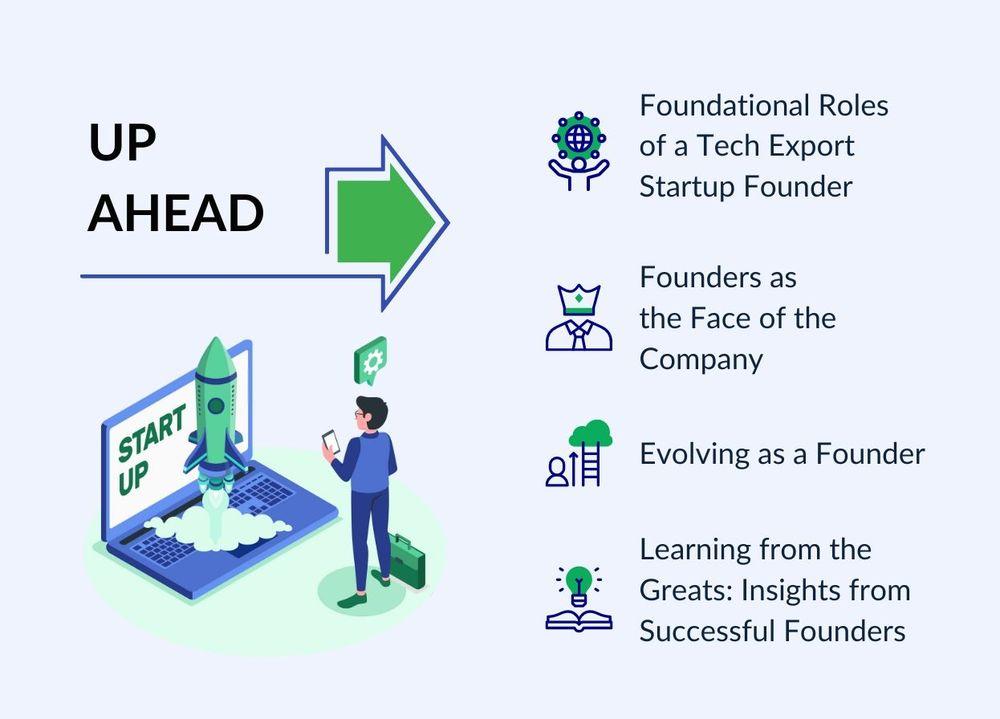 UP AHEAD

START UP

Foundational Roles of a Tech Export Startup Founder

Founders as the Face of the Company

Evolving as a Founder

Learning from the Greats: Insights from Successful Founders